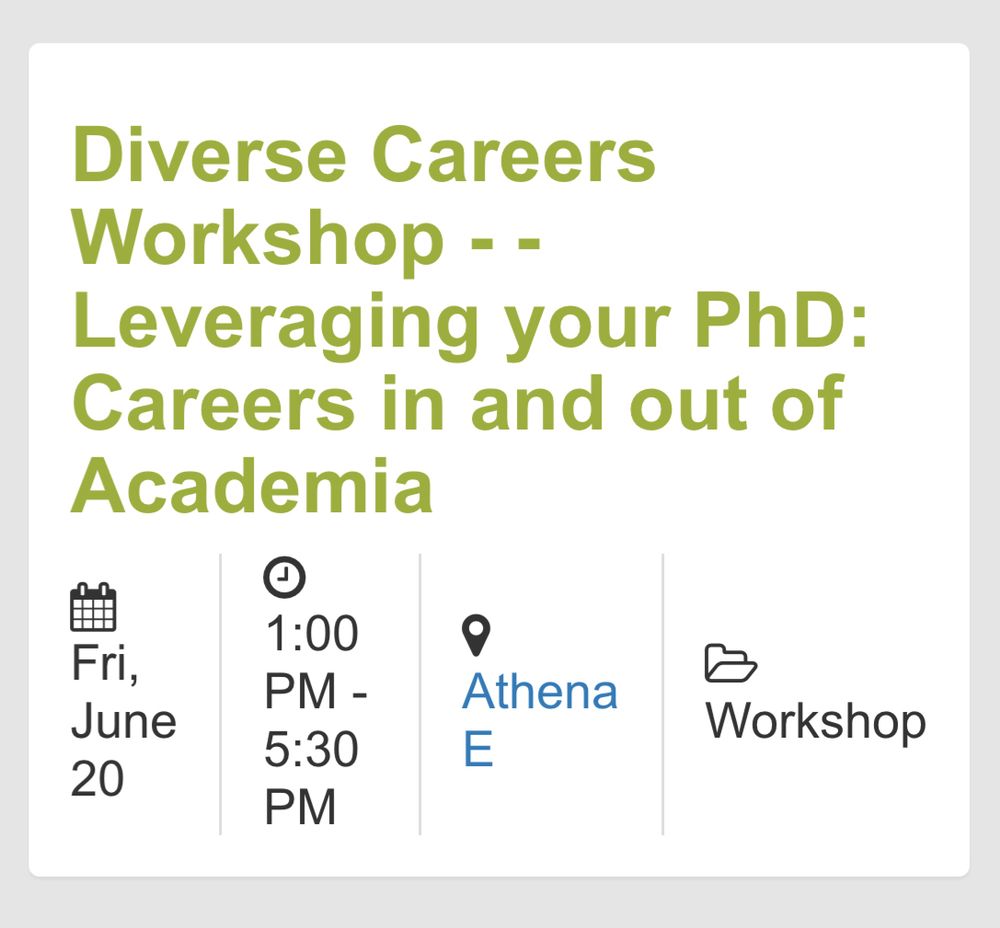 Diverse Careers Workshop - - Leveraging your PhD: Careers in and out of Academia

Fri, June 20

1:00 PM - 5:30 PM

Athena E

Workshop